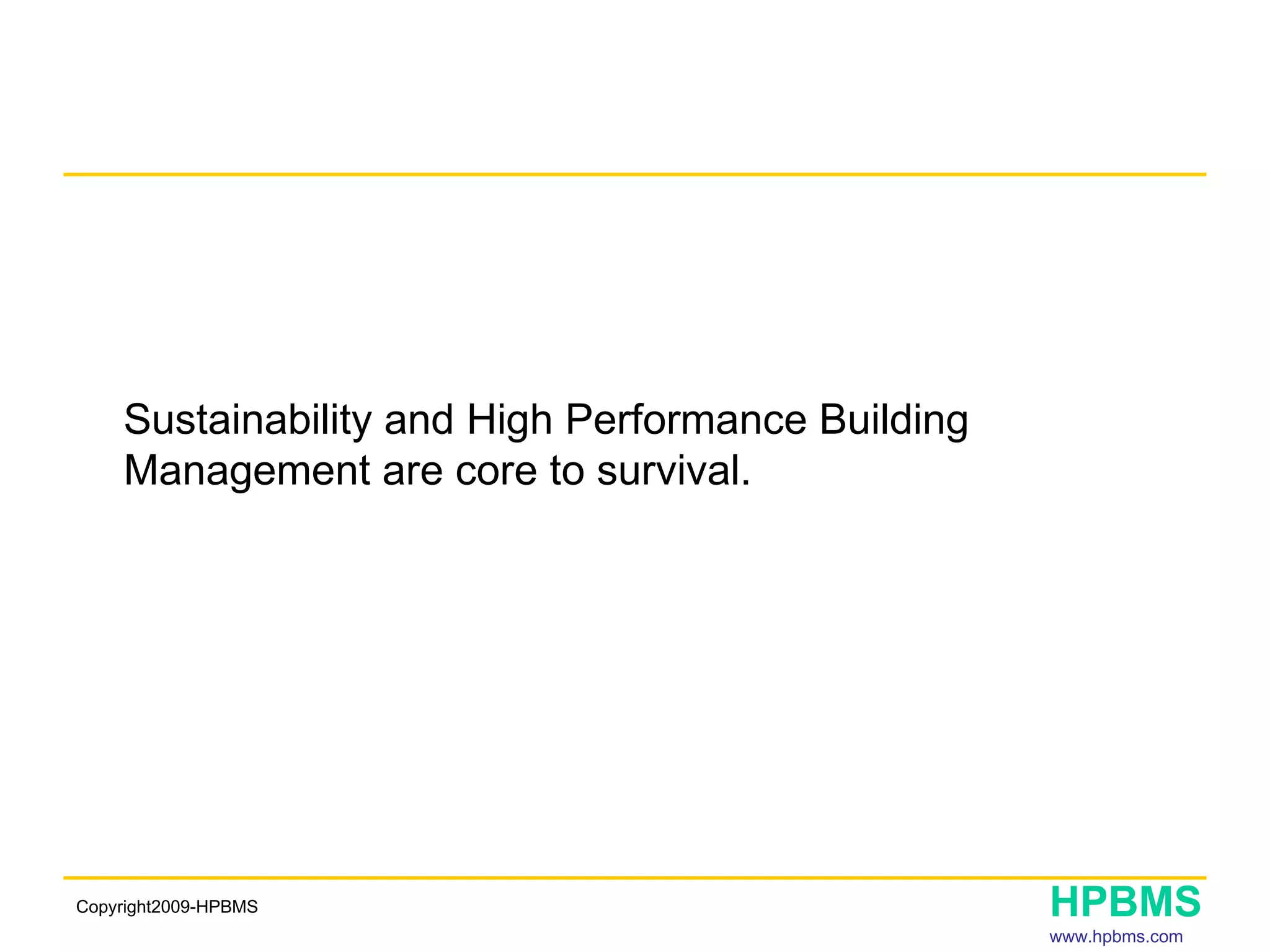 Sustainability and High Performance Building Management are core to survival.

Copyright2009-HPBMS

HPBMS
www.hpbms.com